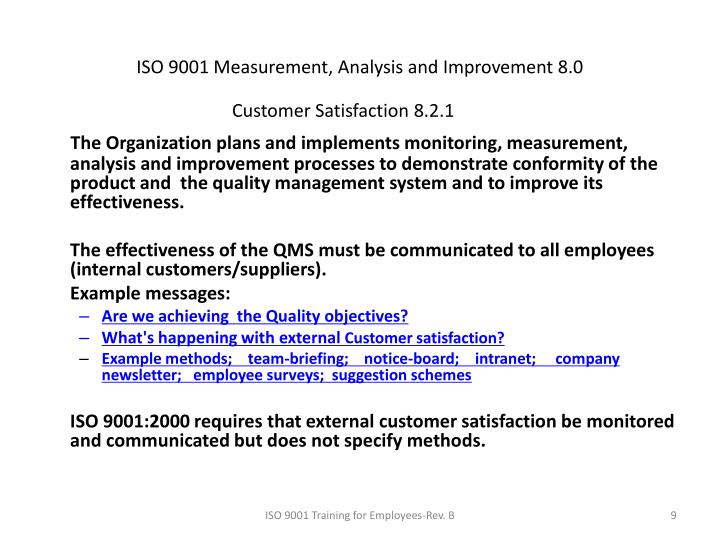 ISO 9001 Measurement, Analysis and Improvement 8.0

Customer Satisfaction 8.2.1

The Organization plans and implements monitoring, measurement, analysis and improvement processes to demonstrate conformity of the product and the quality management system and to improve its effectiveness.

The effectiveness of the QMS must be communicated to all employees (internal customers/suppliers).
Example messages:
– Are we achieving the Quality objectives?
– What's happening with external Customer satisfaction?
– Example methods; team-briefing; notice-board; intranet; company newsletter; employee surveys; suggestion schemes

ISO 9001:2000 requires that external customer satisfaction be monitored and communicated but does not specify methods.

ISO 9001 Training for Employees-Rev. B

9